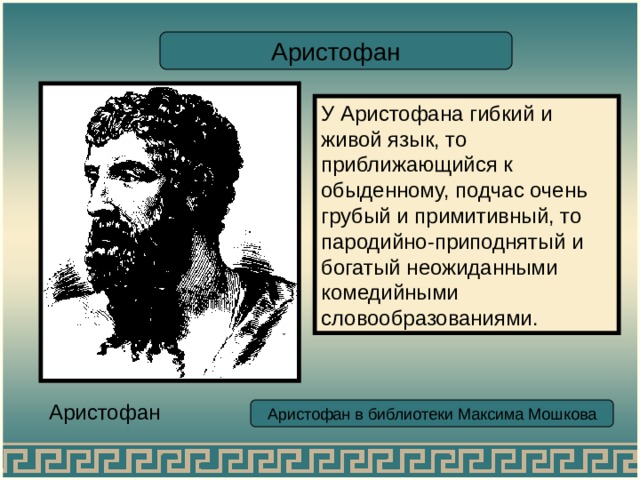 Аристофан

У Аристофана гибкий и живой язык, то приближающийся к обыденному, подчас очень грубый и примитивный, то пародийно-приподнятый и богатый неожиданными комедийными словообразованиями.

Аристофан

Аристофан в библиотеки Максима Мошкова